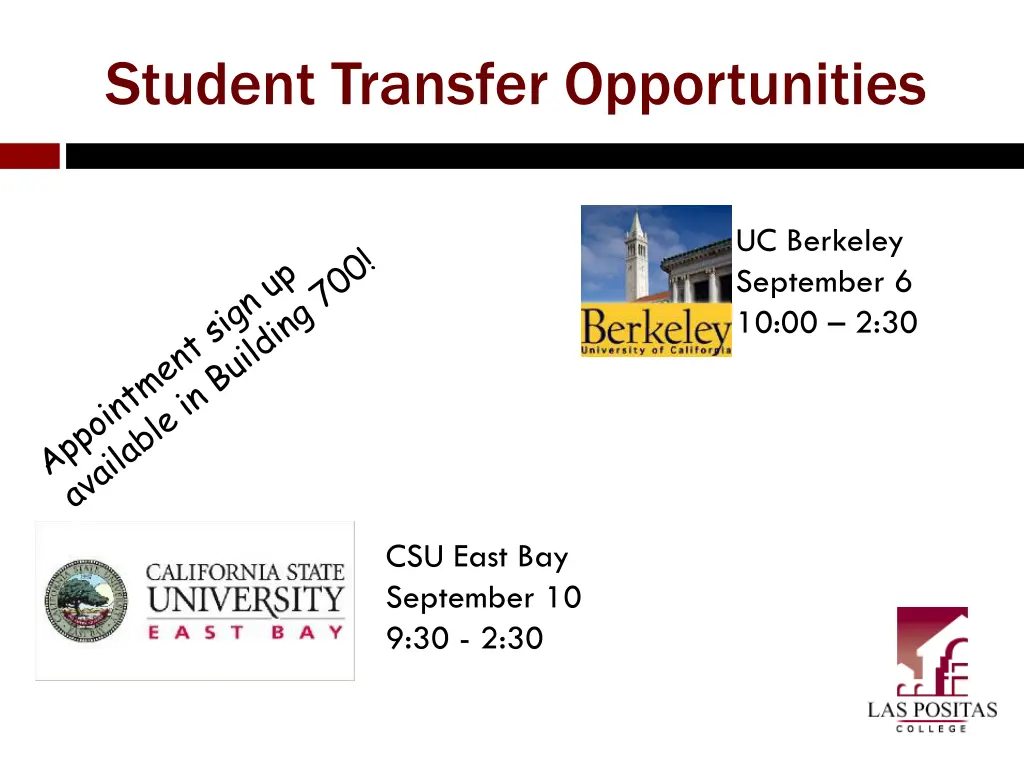 Student Transfer Opportunities

Appointment sign up available in Building 700!

Berkeley
University of California

UC Berkeley
September 6
10:00 – 2:30

CALIFORNIA STATE UNIVERSITY
EAST BAY

CSU East Bay
September 10
9:30 - 2:30

LAS POSITAS
COLLEGE